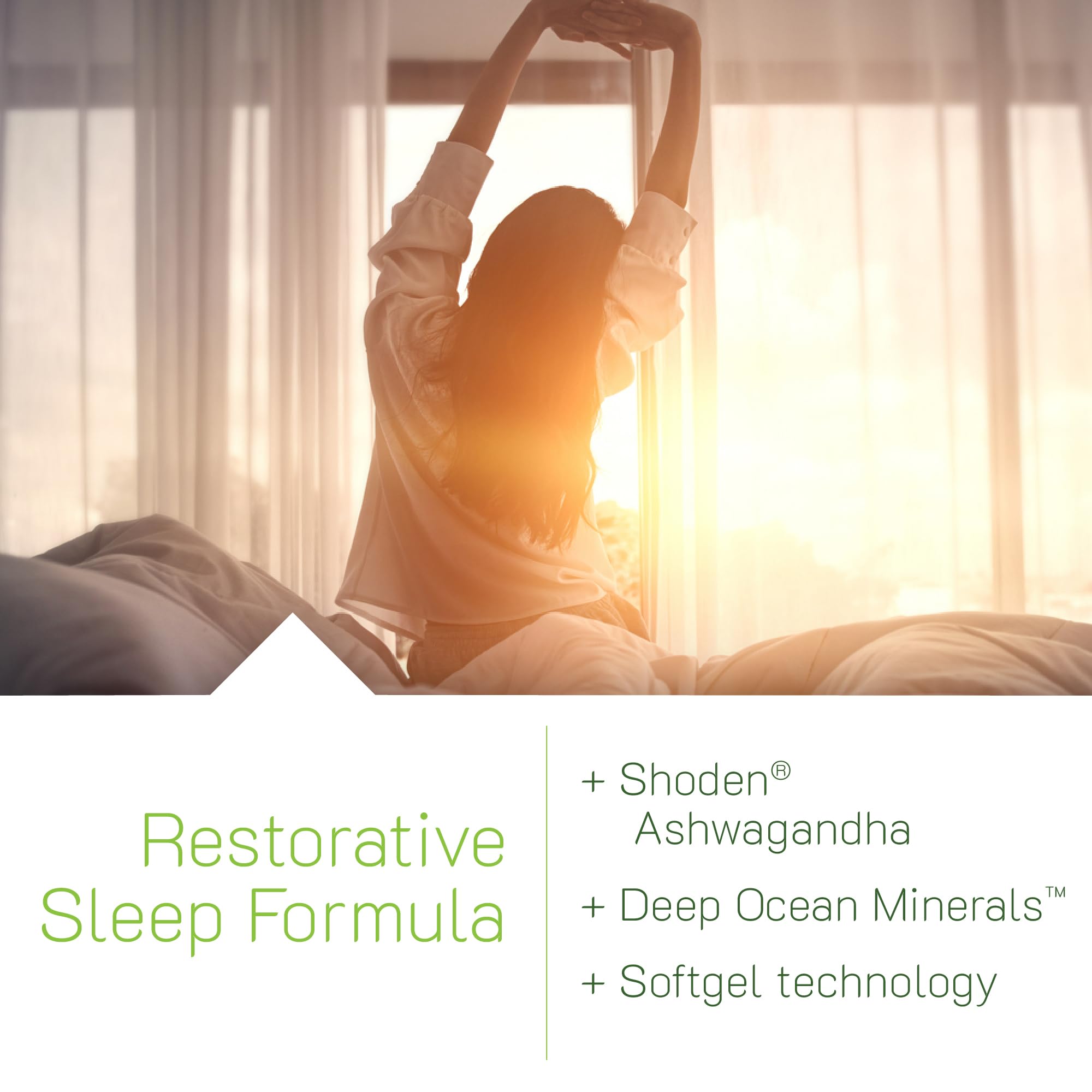 Restorative Sleep Formula

+ Shoden® Ashwagandha

+ Deep Ocean Minerals™

+ Softgel technology